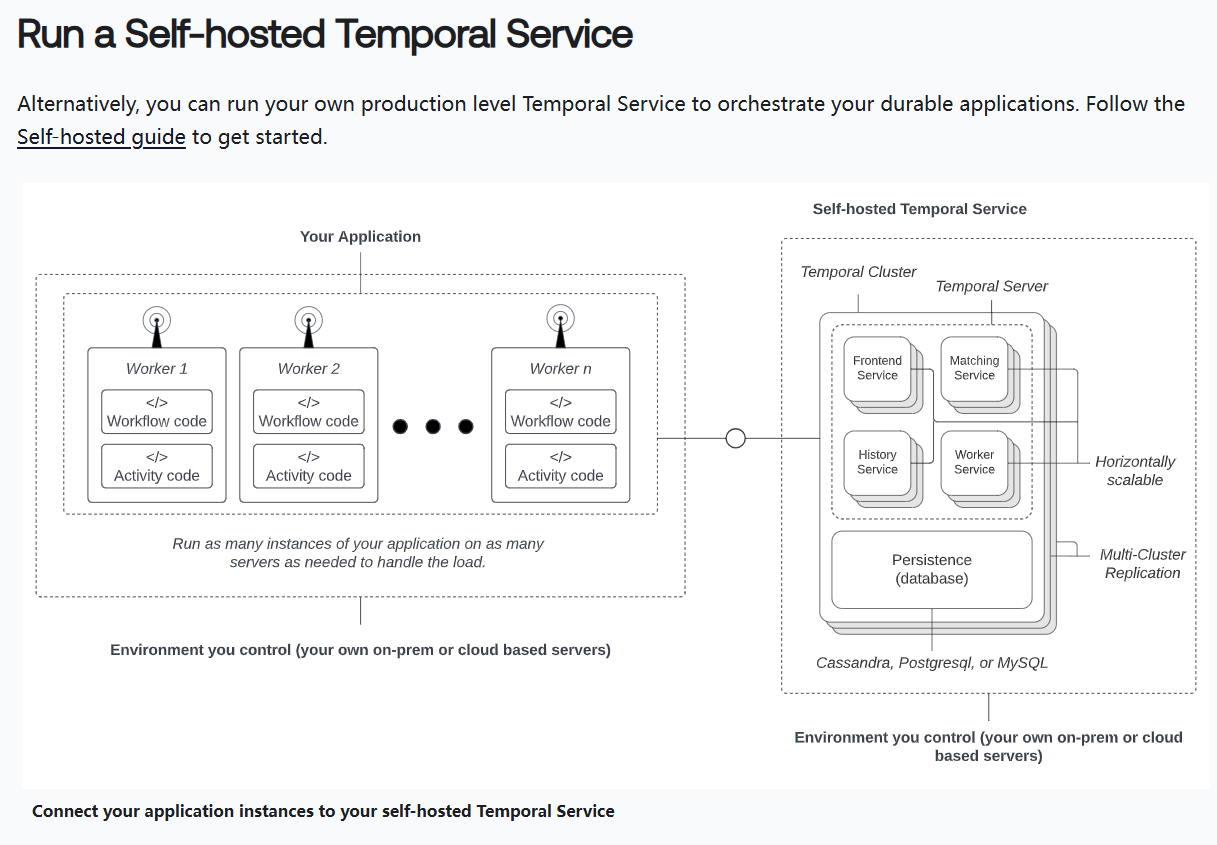 Run a Self-hosted Temporal Service

Alternatively, you can run your own production level Temporal Service to orchestrate your durable applications. Follow the Self-hosted guide to get started.

Your Application

Worker 1
</>
Workflow code
</>
Activity code

Worker 2
</>
Workflow code
</>
Activity code

Worker n
</>
Workflow code
</>
Activity code

Run as many instances of your application on as many servers as needed to handle the load.

Environment you control (your own on-prem or cloud based servers)

Self-hosted Temporal Service

Temporal Cluster

Temporal Server

Frontend Service

Matching Service

History Service

Worker Service

Horizontally scalable

Persistence (database)

Multi-Cluster Replication

Cassandra, Postgresql, or MySQL

Environment you control (your own on-prem or cloud based servers)

Connect your application instances to your self-hosted Temporal Service